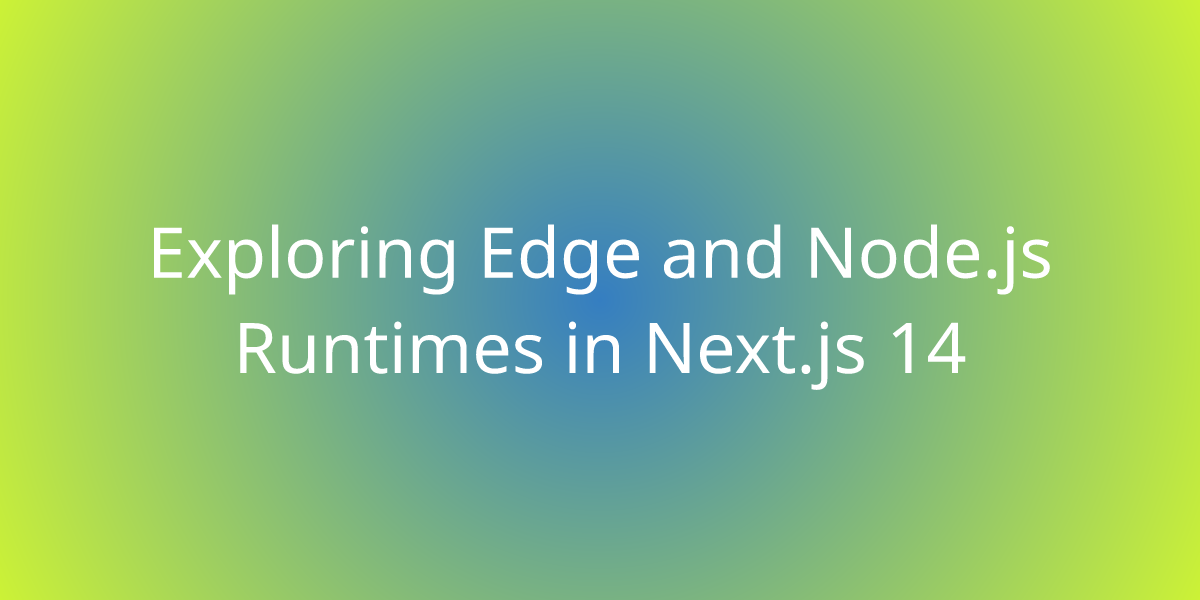 Exploring Edge and Node.js Runtimes in Next.js 14